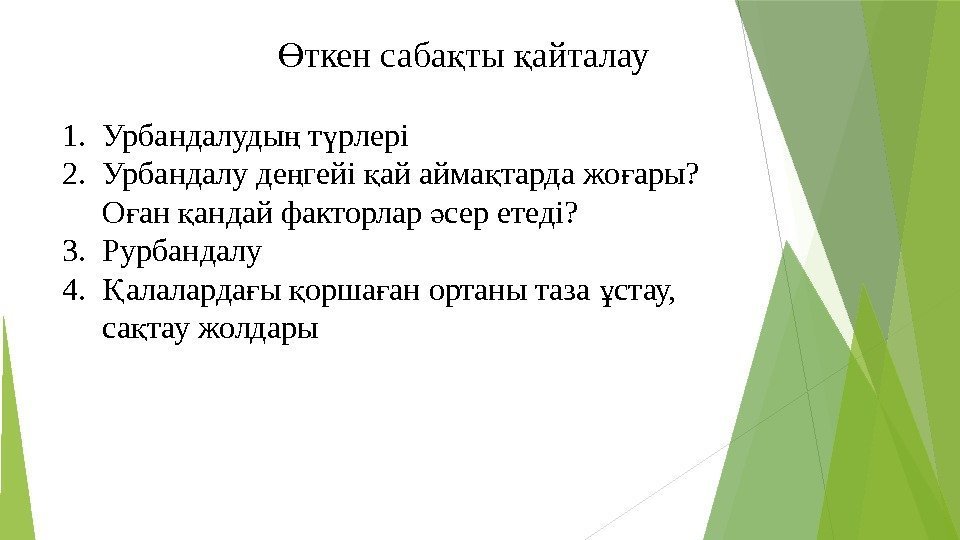 Өткен сабақты қайталау

1. Урбандалудың түрлері
2. Урбандалу деңгейі қай аймақтарда жоғары? Оған қандай факторлар әсер етеді?
3. Рурбандалу
4. Қалалардағы қоршаған ортаны таза ұстау, сақтау жолдары